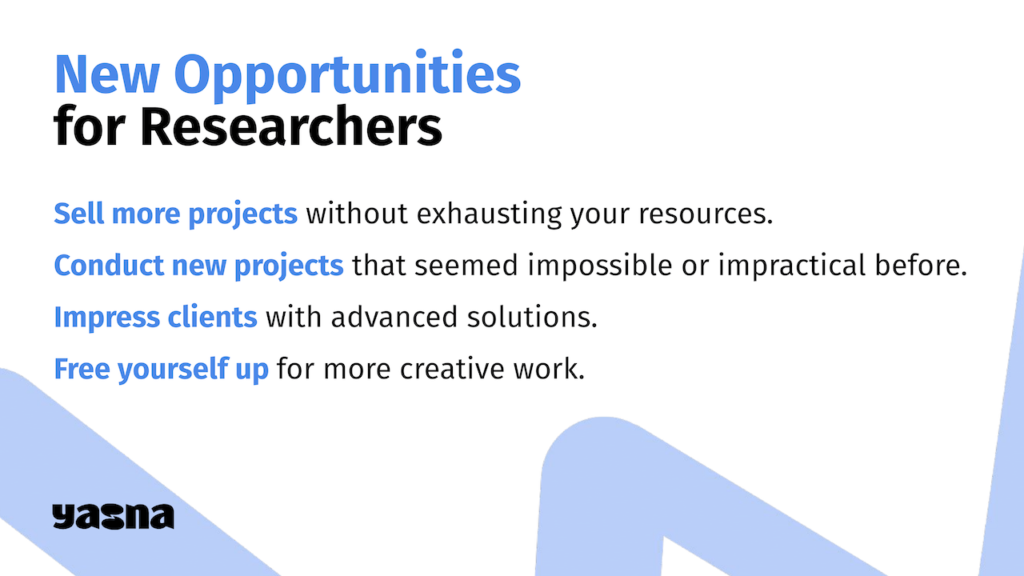 New Opportunities
for Researchers

Sell more projects without exhausting your resources.

Conduct new projects that seemed impossible or impractical before.

Impress clients with advanced solutions.

Free yourself up for more creative work.

yasna